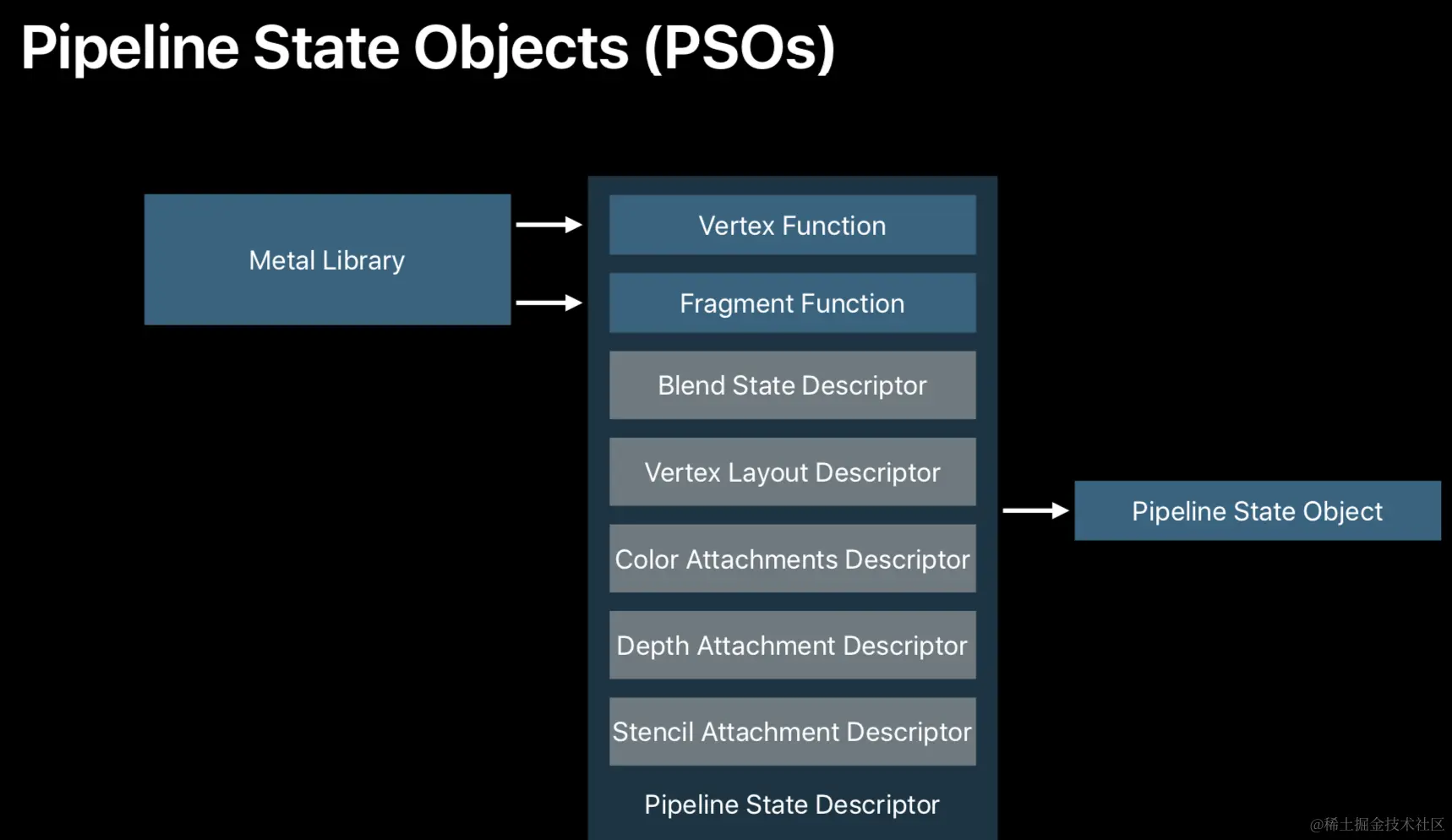 Pipeline State Objects (PSOs)

Metal Library

Vertex Function

Fragment Function

Blend State Descriptor

Vertex Layout Descriptor

Color Attachments Descriptor

Depth Attachment Descriptor

Stencil Attachment Descriptor

Pipeline State Descriptor

Pipeline State Object

@稀土掘金技术社区